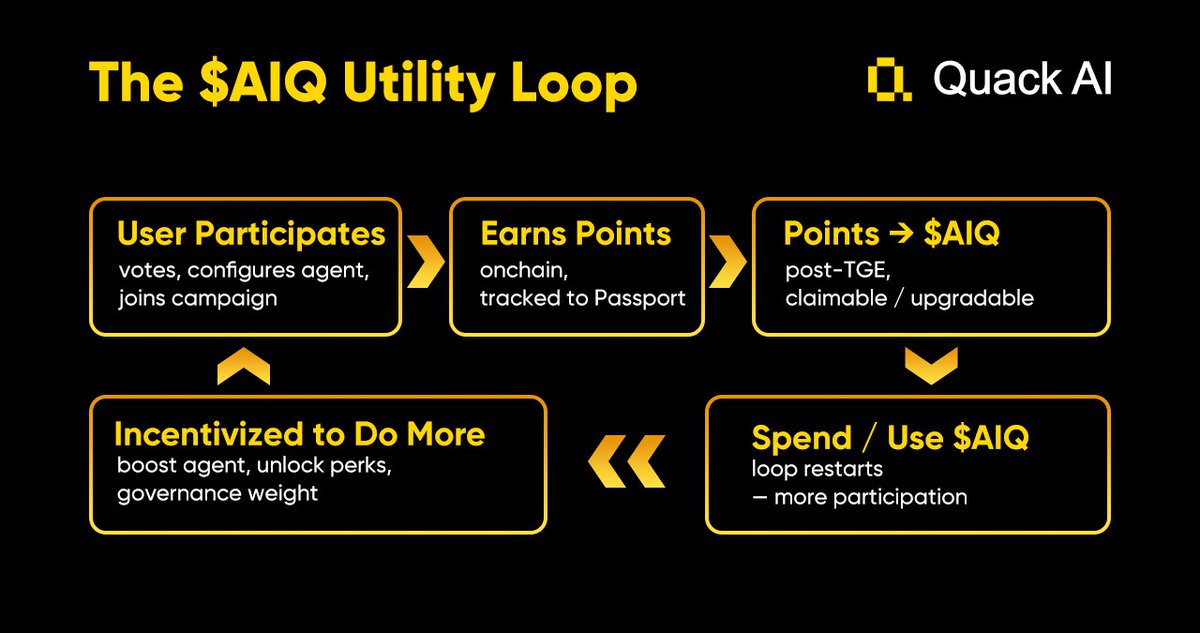 The \$AIQ Utility Loop

Quack AI

User Participates
votes, configures agent, joins campaign

Earns Points
onchain, tracked to Passport

Points → \$AIQ
post-TGE, claimable / upgradable

Spend / Use \$AIQ
loop restarts — more participation

Incentivized to Do More
boost agent, unlock perks, governance weight